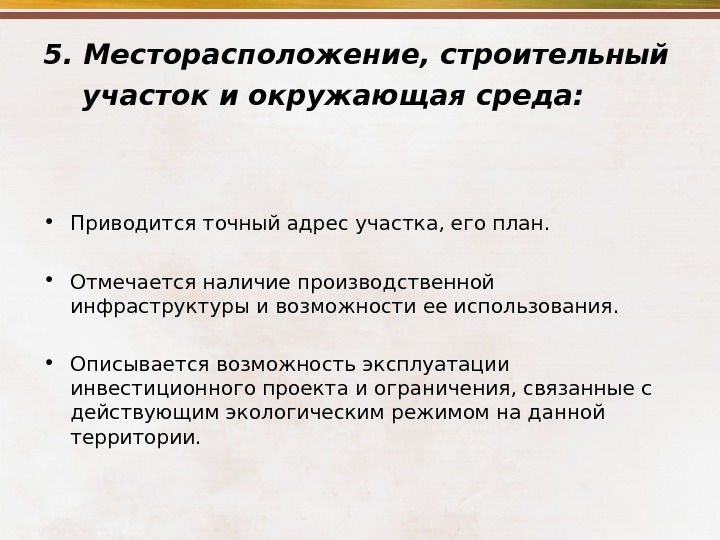 5. Месторасположение, строительный участок и окружающая среда:

• Приводится точный адрес участка, его план.

• Отмечается наличие производственной инфраструктуры и возможности ее использования.

• Описывается возможность эксплуатации инвестиционного проекта и ограничения, связанные с действующим экологическим режимом на данной территории.